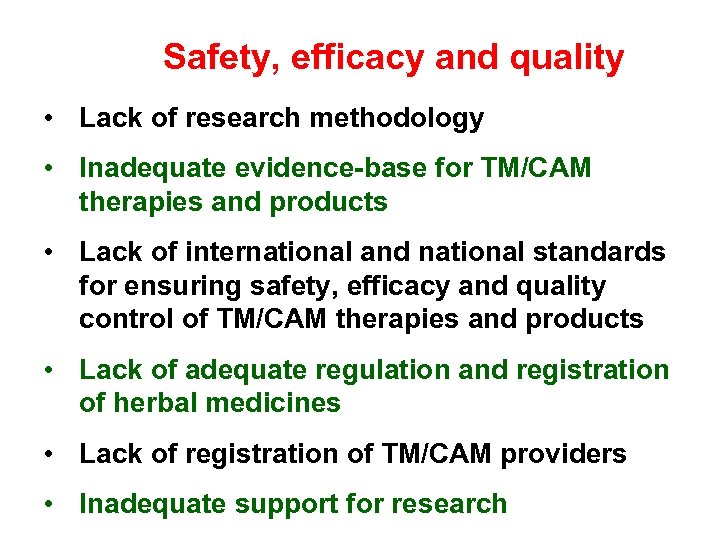 Safety, efficacy and quality

• Lack of research methodology

• Inadequate evidence-base for TM/CAM therapies and products

• Lack of international and national standards for ensuring safety, efficacy and quality control of TM/CAM therapies and products

• Lack of adequate regulation and registration of herbal medicines

• Lack of registration of TM/CAM providers

• Inadequate support for research